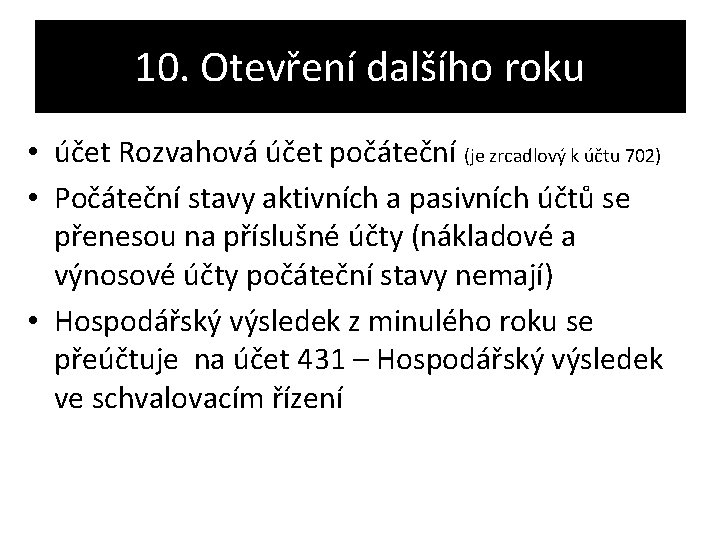 10. Otevření dalšího roku

• účet Rozvahová účet počáteční (je zrcadlový k účtu 702)
• Počáteční stavy aktivních a pasivních účtů se přenesou na příslušné účty (nákladové a výnosové účty počáteční stavy nemají)
• Hospodářský výsledek z minulého roku se přeúčtuje na účet 431 – Hospodářský výsledek ve schvalovacím řízení